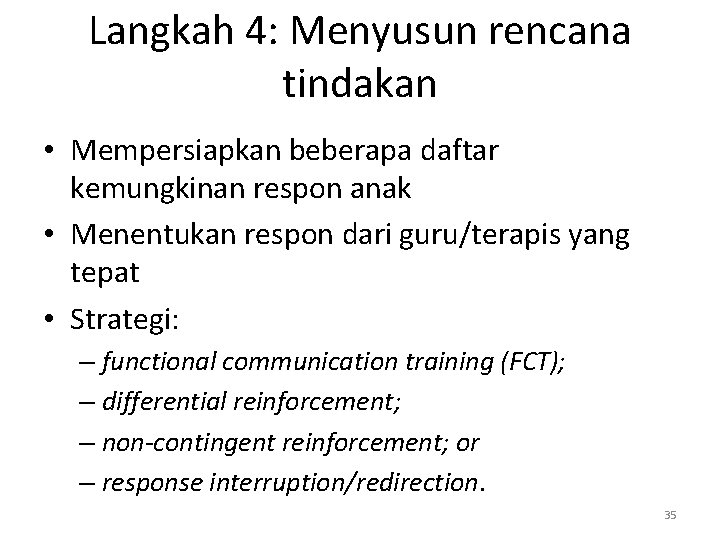 Langkah 4: Menyusun rencana tindakan

• Mempersiapkan beberapa daftar kemungkinan respon anak
• Menentukan respon dari guru/terapis yang tepat
• Strategi:
– functional communication training (FCT);
– differential reinforcement;
– non-contingent reinforcement; or
– response interruption/redirection.

35